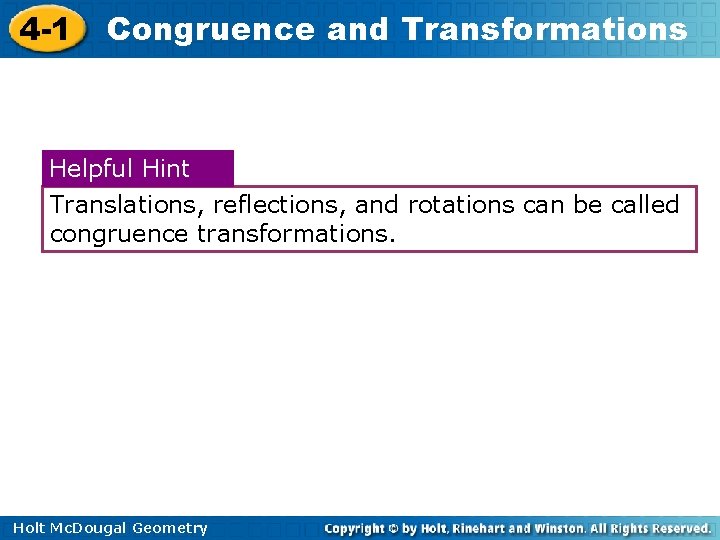 4-1 Congruence and Transformations

Helpful Hint

Translations, reflections, and rotations can be called congruence transformations.

Holt McDougal Geometry

Copyright © by Holt, Rinehart and Winston. All Rights Reserved.